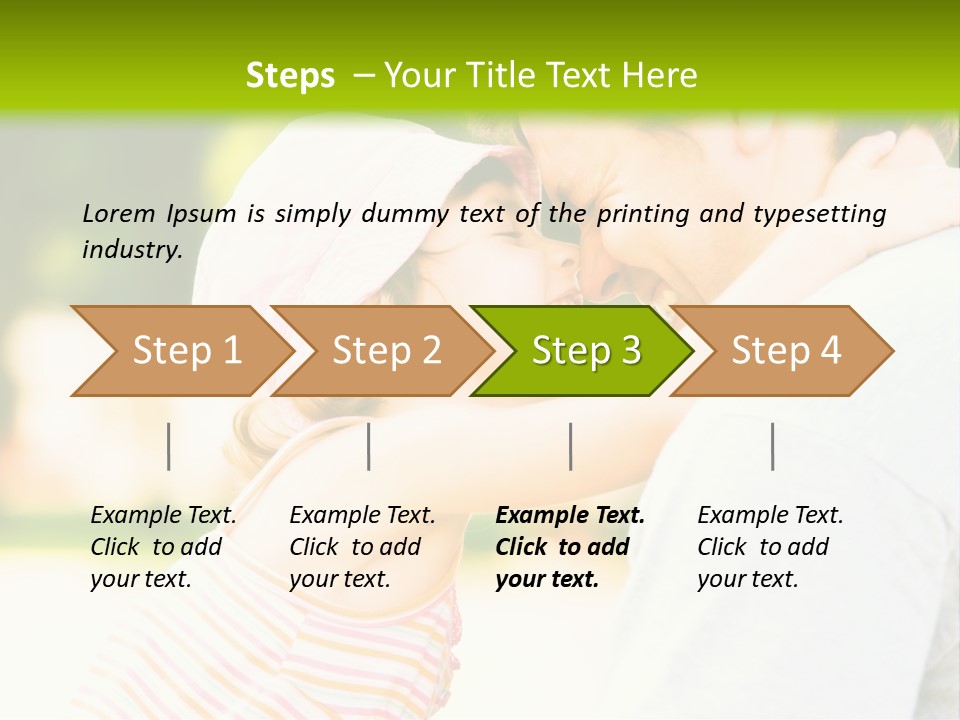 Steps – Your Title Text Here

Lorem Ipsum is simply dummy text of the printing and typesetting industry.

Step 1

Step 2

Step 3

Step 4

Example Text. Click to add your text.

Example Text. Click to add your text.

Example Text. Click to add your text.

Example Text. Click to add your text.